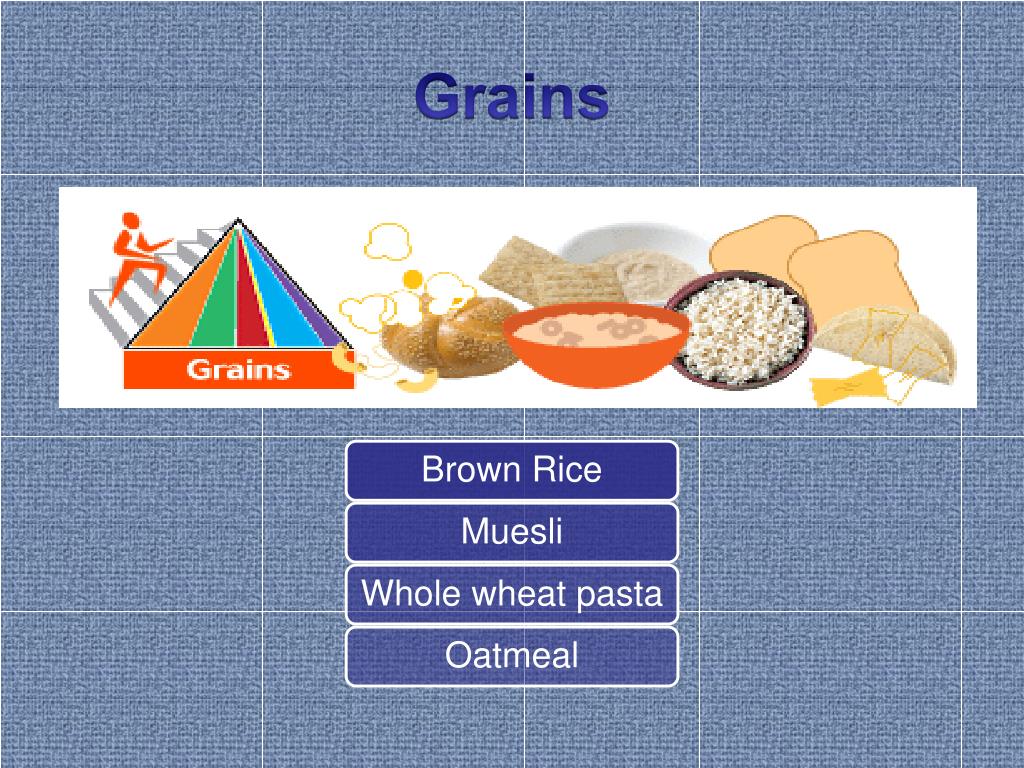 Grains

Grains

Brown Rice

Muesli

Whole wheat pasta

Oatmeal